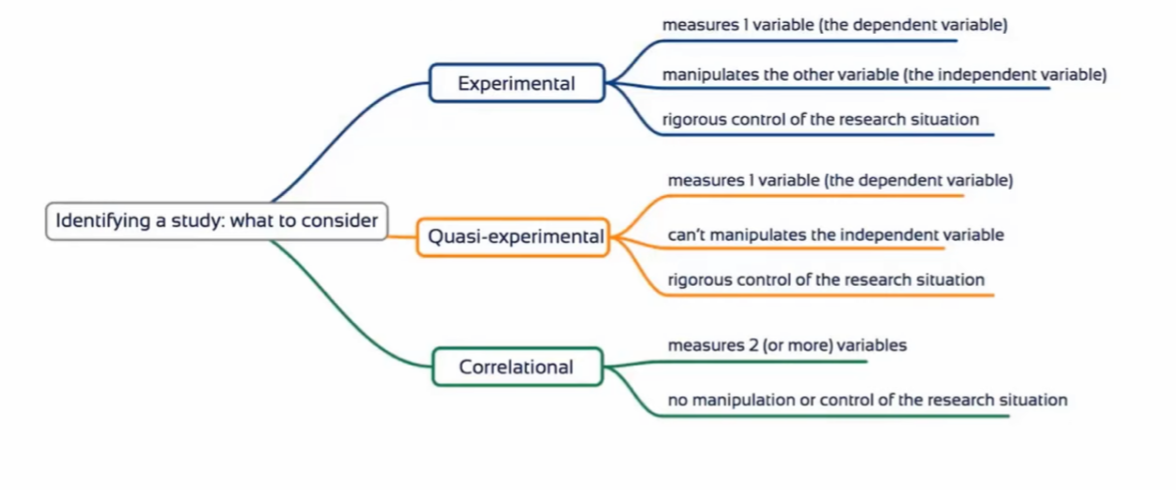 Identifying a study: what to consider

Experimental

measures 1 variable (the dependent variable)

manipulates the other variable (the independent variable)

rigorous control of the research situation

Quasi-experimental

measures 1 variable (the dependent variable)

can't manipulates the independent variable

rigorous control of the research situation

Correlational

measures 2 (or more) variables

no manipulation or control of the research situation